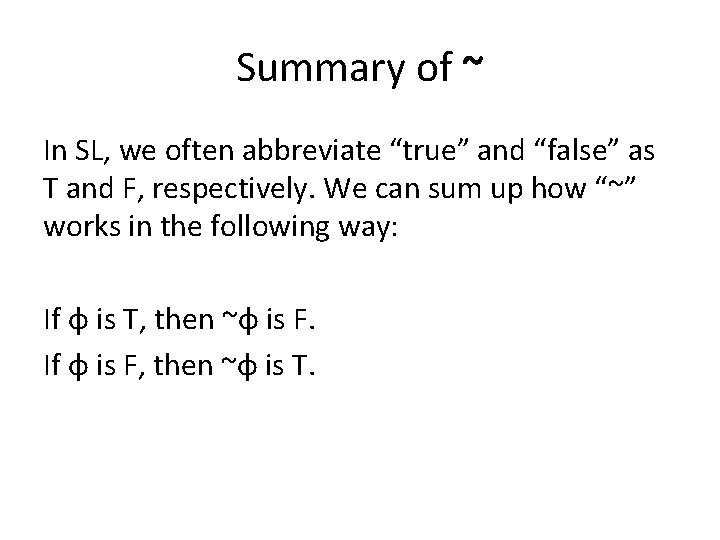 Summary of ~

In SL, we often abbreviate “true” and “false” as T and F, respectively. We can sum up how “~” works in the following way:

If ϕ is T, then ~ϕ is F.

If ϕ is F, then ~ϕ is T.